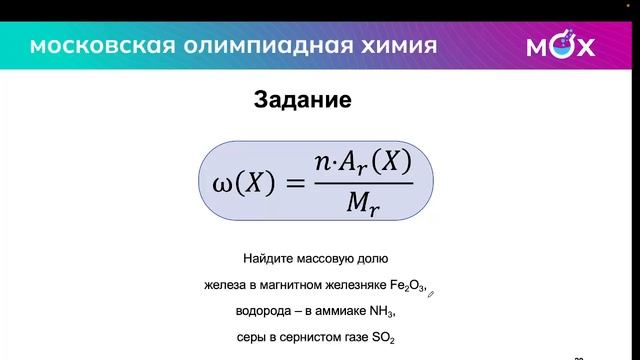 московская олимпиадная химия

МОХ

Задание

$\omega(X) = \frac{n \cdot A_r(X)}{M_r}$

Найдите массовую долю

железа в магнитном железняке $Fe_2O_3$,

водорода – в аммиаке $NH_3$,

серы в сернистом газе $SO_2$